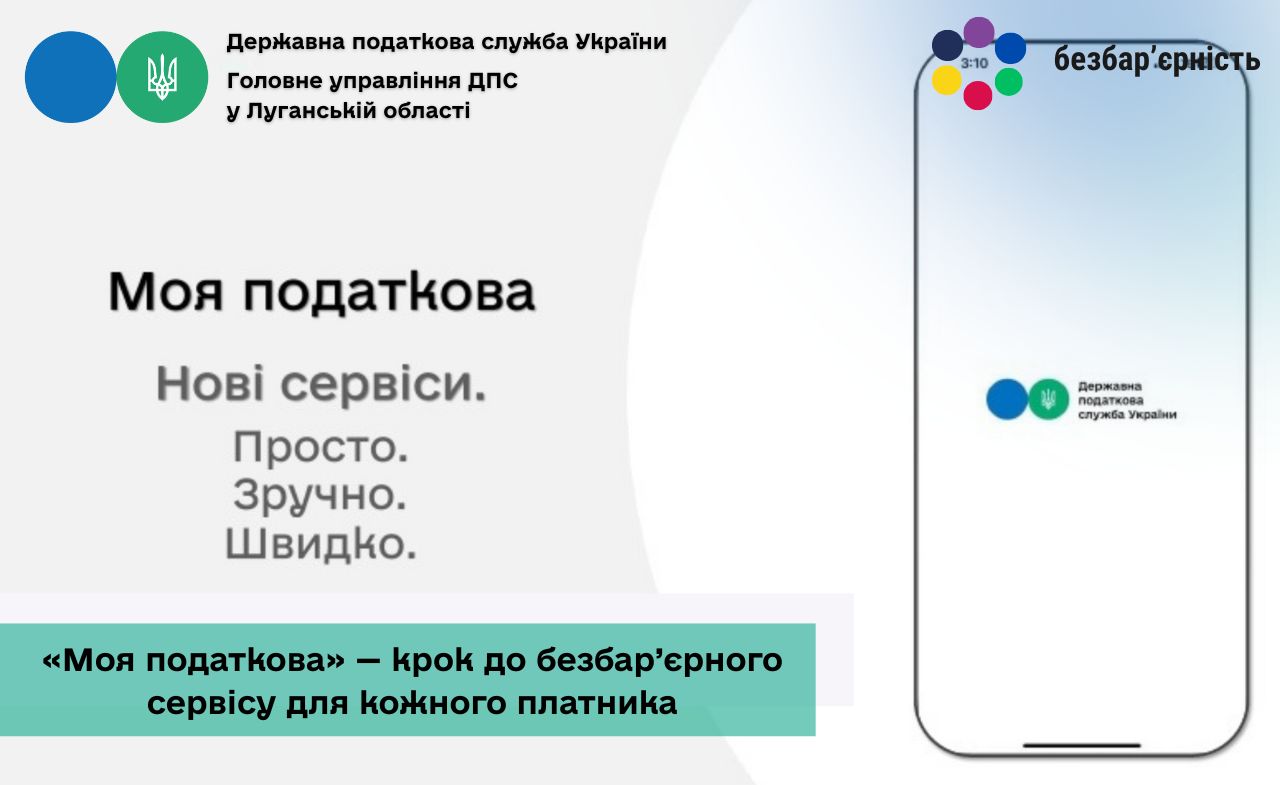 Державна податкова служба України
Головне управління ДПС
у Луганській області

3:10

безбар'єрність

Моя податкова

Нові сервіси.

Просто.
Зручно.
Швидко.

Державна
податкова
служба України

«Моя податкова» — крок до безбар'єрного сервісу для кожного платника